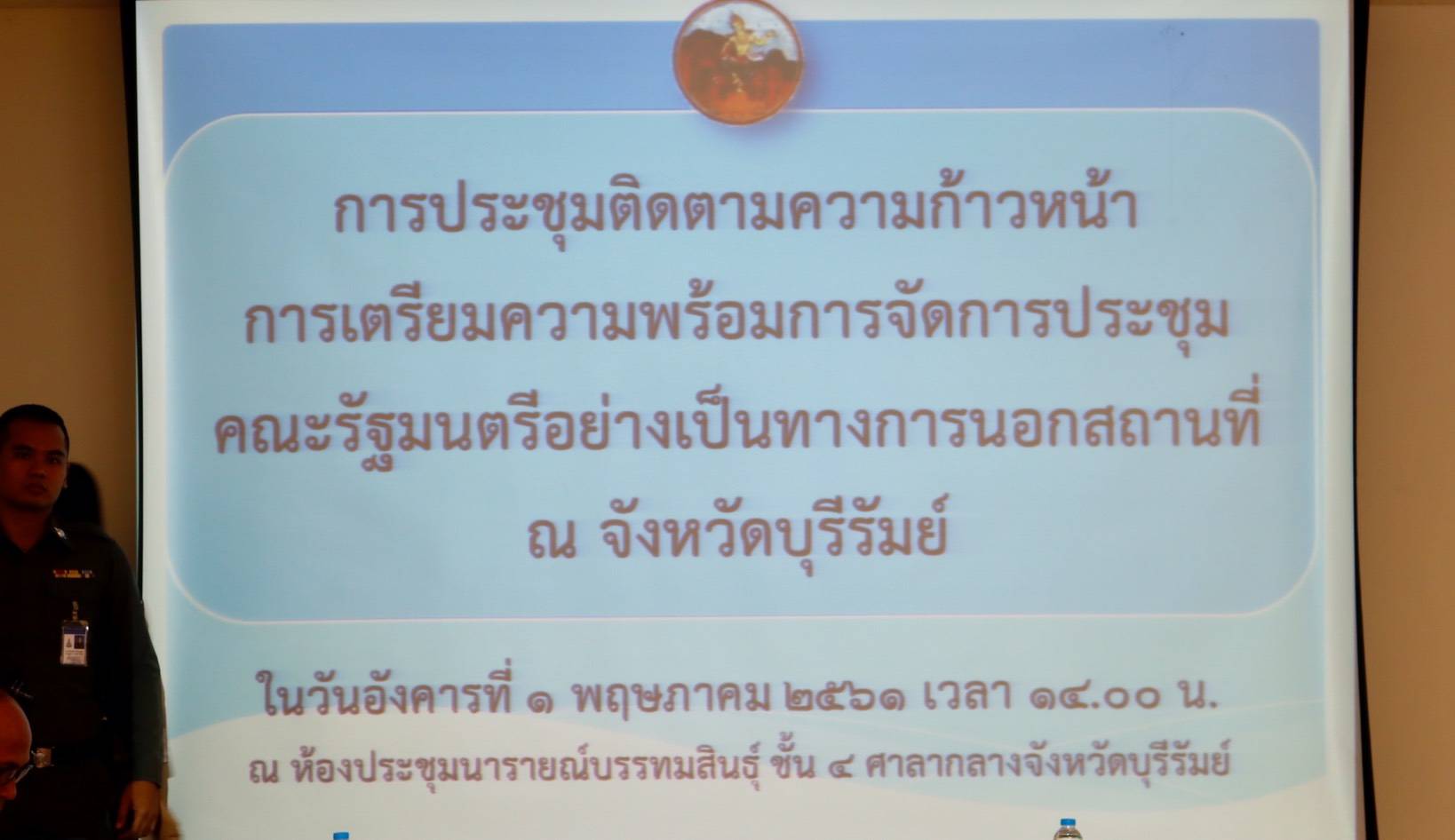 การประชุมติดตามความก้าวหน้า
การเตรียมความพร้อมการจัดการประชุม
คณะรัฐมนตรีอย่างเป็นทางการนอกสถานที่
ณ จังหวัดบุรีรัมย์

ในวันอังคารที่ ๑ พฤษภาคม ๒๕๖๑ เวลา ๑๔.๐๐ น.
ณ ห้องประชุมนารายณ์บรรทมสินธุ์ ชั้น ๔ ศาลากลางจังหวัดบุรีรัมย์